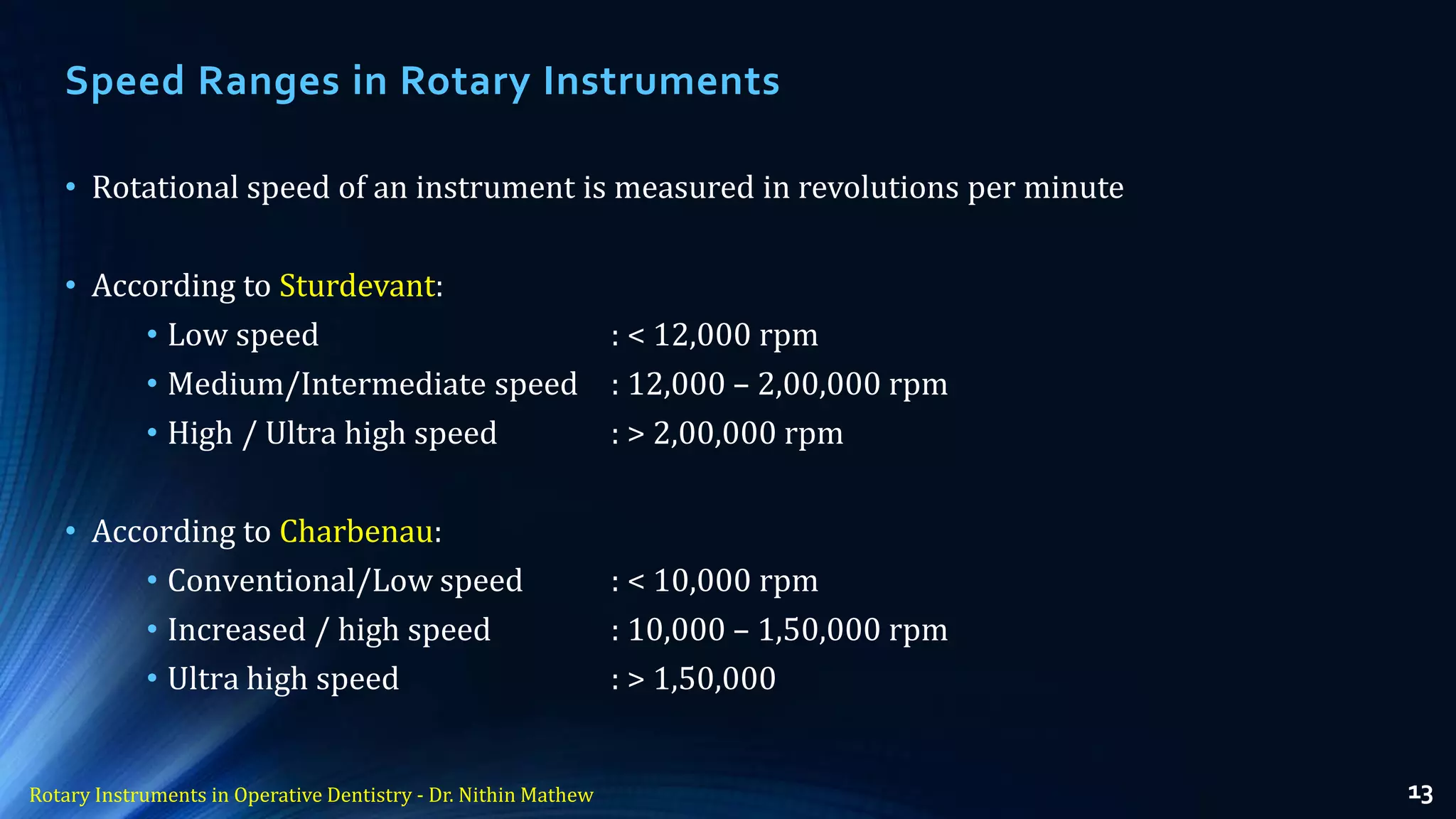 Speed Ranges in Rotary Instruments

• Rotational speed of an instrument is measured in revolutions per minute

• According to Sturdevant:
  • Low speed : < 12,000 rpm
  • Medium/Intermediate speed : 12,000 – 2,00,000 rpm
  • High / Ultra high speed : > 2,00,000 rpm

• According to Charbenau:
  • Conventional/Low speed : < 10,000 rpm
  • Increased / high speed : 10,000 – 1,50,000 rpm
  • Ultra high speed : > 1,50,000

Rotary Instruments in Operative Dentistry - Dr. Nithin Mathew

13